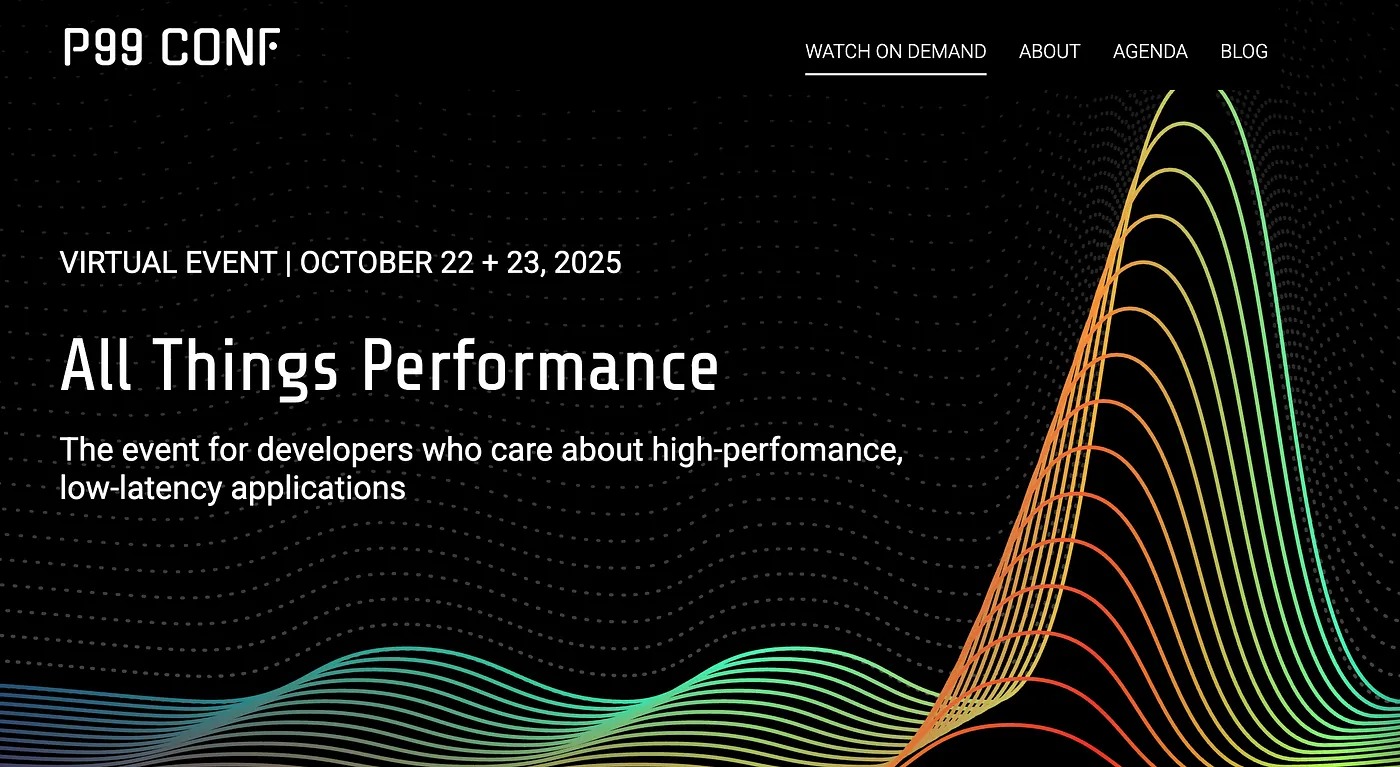 P99 CONF

WATCH ON DEMAND ABOUT AGENDA BLOG

VIRTUAL EVENT | OCTOBER 22 + 23, 2025

All Things Performance

The event for developers who care about high-perfomance, low-latency applications